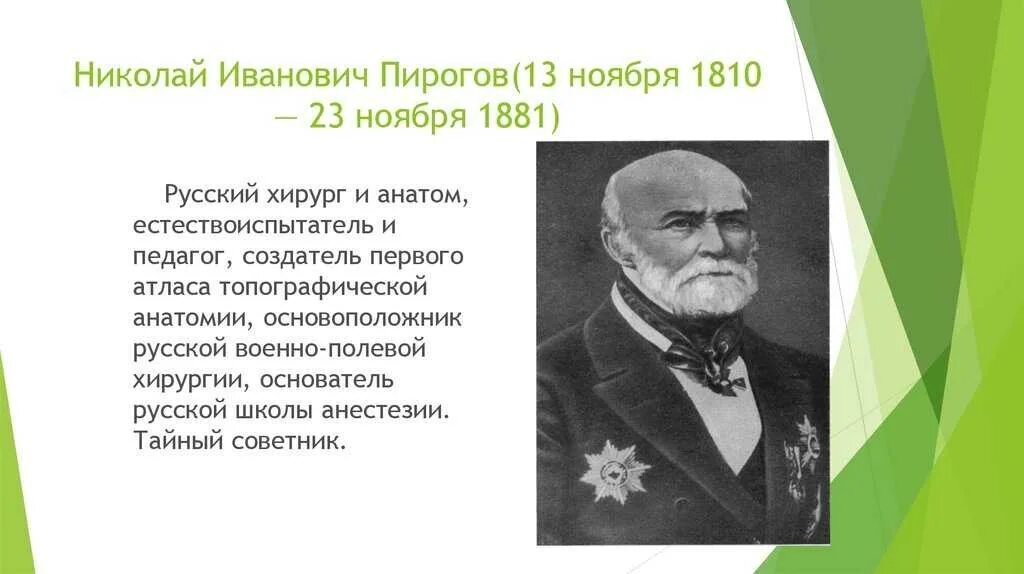 Николай Иванович Пирогов(13 ноября 1810 — 23 ноября 1881)

Русский хирург и анатом, естествоиспытатель и педагог, создатель первого атласа топографической анатомии, основоположник русской военно-полевой хирургии, основатель русской школы анестезии. Тайный советник.